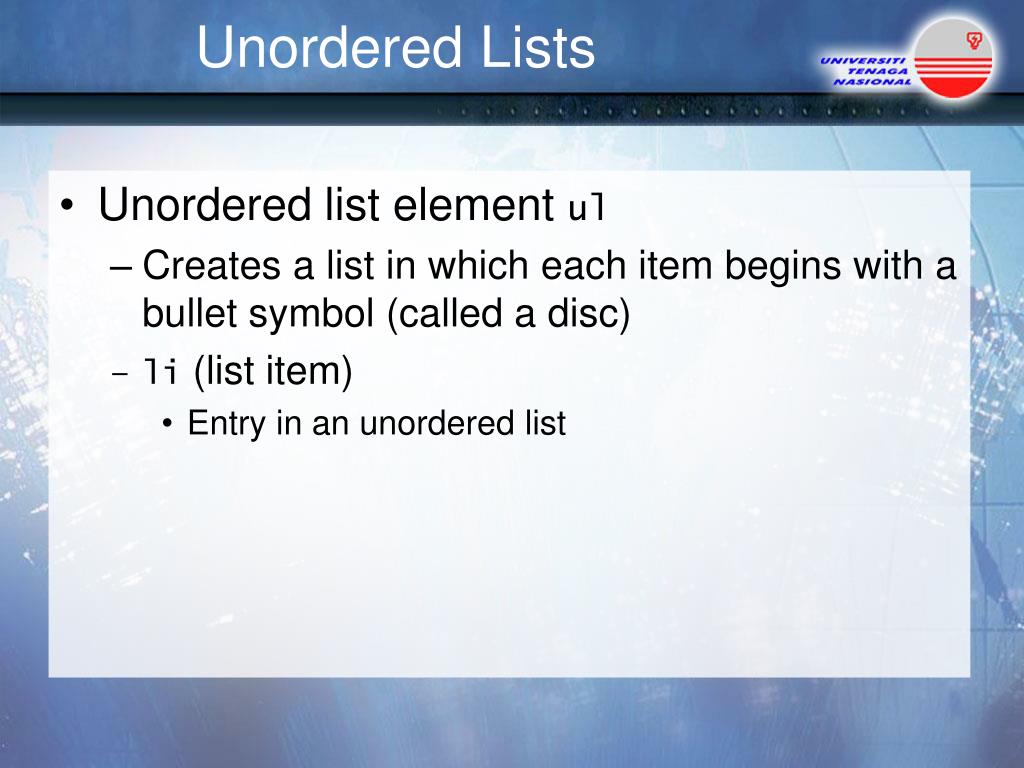 Unordered Lists

UNIVERSITI TENAGA NASIONAL

• Unordered list element ul
– Creates a list in which each item begins with a bullet symbol (called a disc)
– li (list item)
• Entry in an unordered list